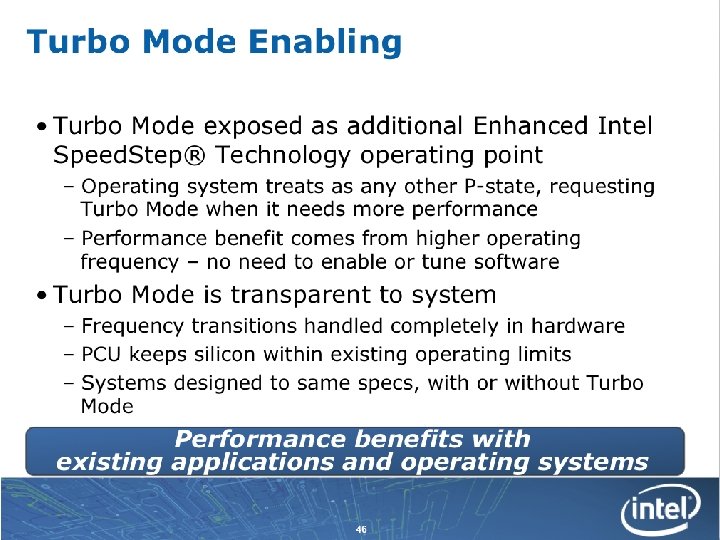 Turbo Mode Enabling

• Turbo Mode exposed as additional Enhanced Intel SpeedStep® Technology operating point

– Operating system treats as any other P-state, requesting Turbo Mode when it needs more performance

– Performance benefit comes from higher operating frequency – no need to enable or tune software

• Turbo Mode is transparent to system

– Frequency transitions handled completely in hardware

– PCU keeps silicon within existing operating limits

– Systems designed to same specs, with or without Turbo Mode

Performance benefits with existing applications and operating systems

46

intel